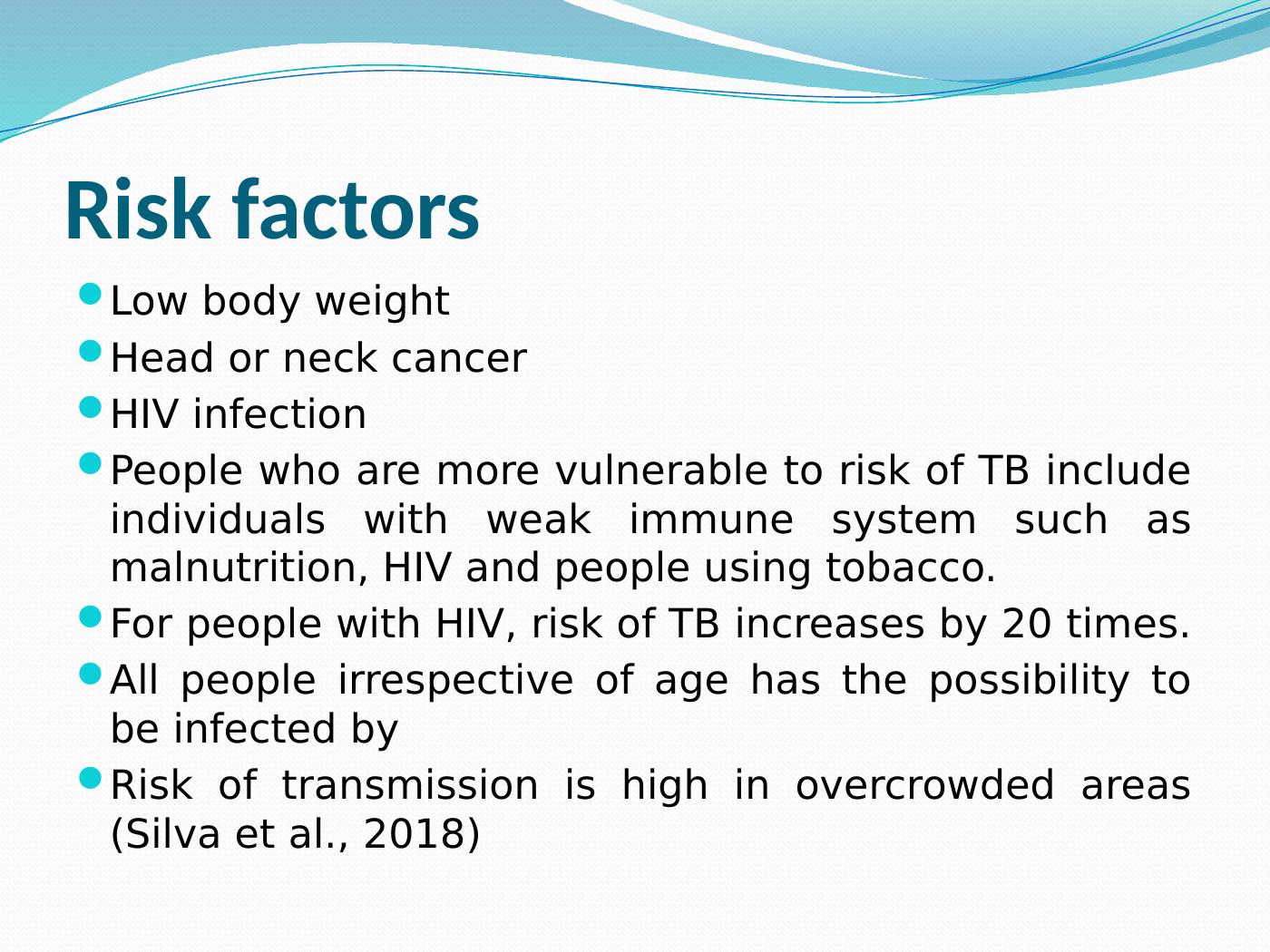 Risk factors

- Low body weight
- Head or neck cancer
- HIV infection
- People who are more vulnerable to risk of TB include individuals with weak immune system such as malnutrition, HIV and people using tobacco.
- For people with HIV, risk of TB increases by 20 times.
- All people irrespective of age has the possibility to be infected by
- Risk of transmission is high in overcrowded areas (Silva et al., 2018)